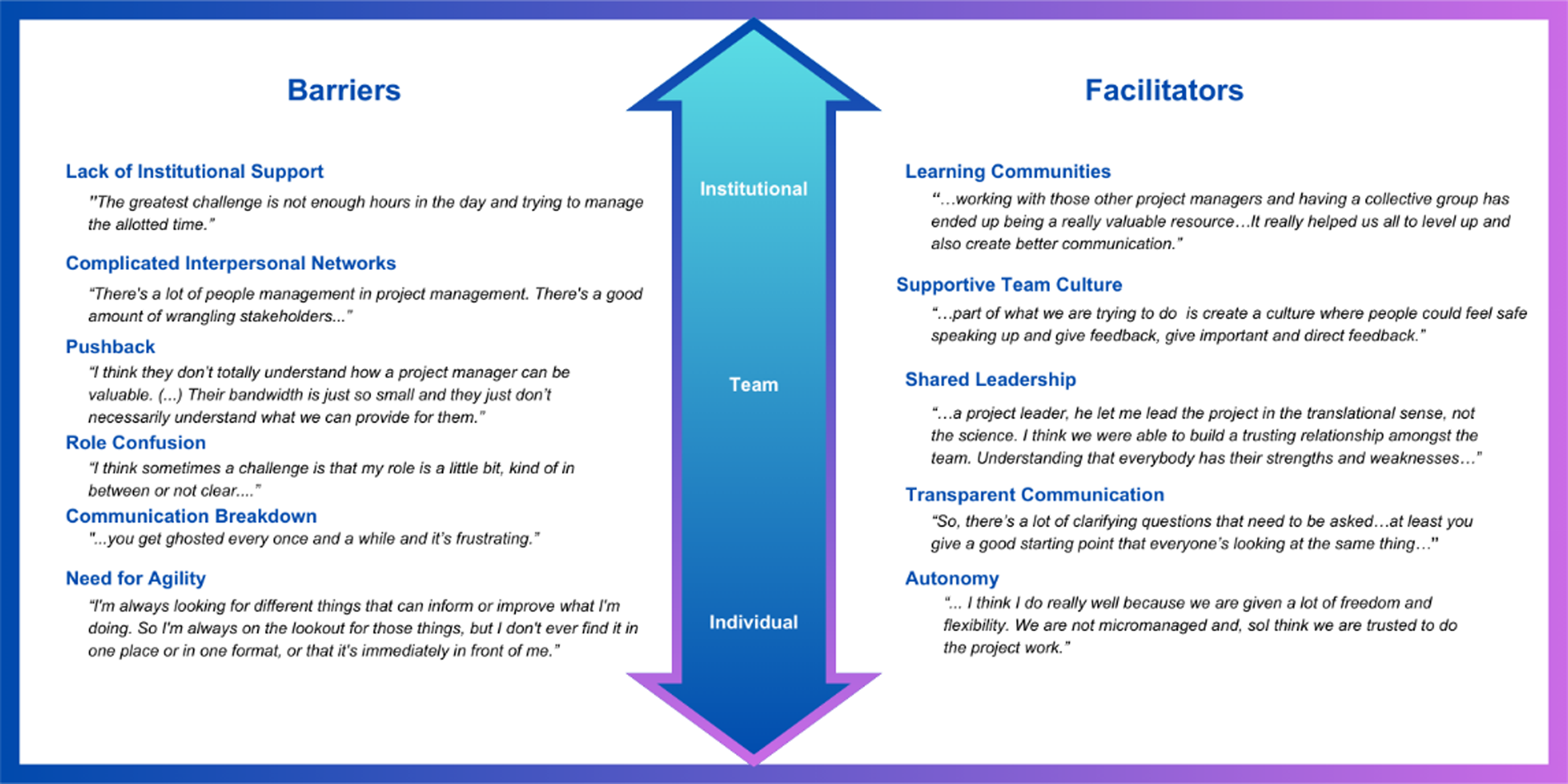 Barriers

Lack of Institutional Support

"The greatest challenge is not enough hours in the day and trying to manage the allotted time."

Complicated Interpersonal Networks

"There's a lot of people management in project management. There's a good amount of wrangling stakeholders..."

Pushback

"I think they don't totally understand how a project manager can be valuable. (...) Their bandwidth is just so small and they just don't necessarily understand what we can provide for them."

Role Confusion

"I think sometimes a challenge is that my role is a little bit, kind of in between or not clear...."

Communication Breakdown

"...you get ghosted every once and a while and it's frustrating."

Need for Agility

"I'm always looking for different things that can inform or improve what I'm doing. So I'm always on the lookout for those things, but I don't ever find it in one place or in one format, or that it's immediately in front of me."

Institutional

Team

Individual

Facilitators

Learning Communities

"...working with those other project managers and having a collective group has ended up being a really valuable resource...It really helped us all to level up and also create better communication."

Supportive Team Culture

"...part of what we are trying to do is create a culture where people could feel safe speaking up and give feedback, give important and direct feedback."

Shared Leadership

"...a project leader, he let me lead the project in the translational sense, not the science. I think we were able to build a trusting relationship amongst the team. Understanding that everybody has their strengths and weaknesses..."

Transparent Communication

"So, there's a lot of clarifying questions that need to be asked...at least you give a good starting point that everyone's looking at the same thing..."

Autonomy

"... I think I do really well because we are given a lot of freedom and flexibility. We are not micromanaged and, sol think we are trusted to do the project work."